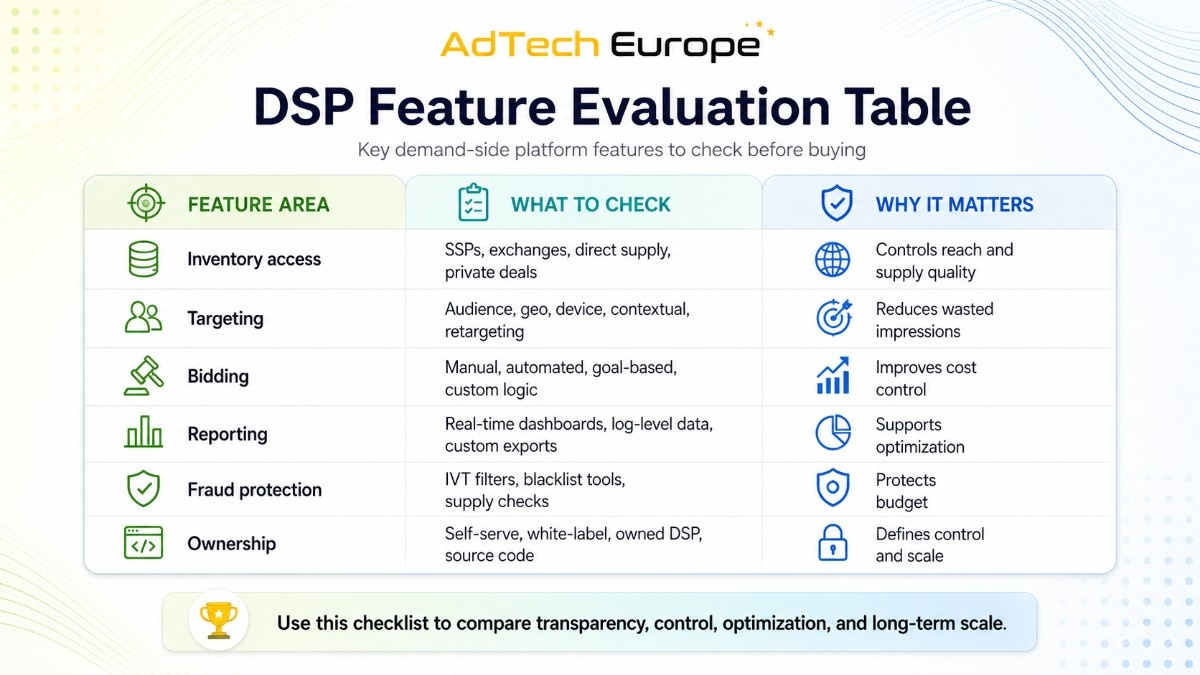 AdTech Europe

DSP Feature Evaluation Table

Key demand-side platform features to check before buying

| FEATURE AREA | WHAT TO CHECK | WHY IT MATTERS |
|---|---|---|
| Inventory access | SSPs, exchanges, direct supply, private deals | Controls reach and supply quality |
| Targeting | Audience, geo, device, contextual, retargeting | Reduces wasted impressions |
| Bidding | Manual, automated, goal-based, custom logic | Improves cost control |
| Reporting | Real-time dashboards, log-level data, custom exports | Supports optimization |
| Fraud protection | IVT filters, blacklist tools, supply checks | Protects budget |
| Ownership | Self-serve, white-label, owned DSP, source code | Defines control and scale |

Use this checklist to compare transparency, control, optimization, and long-term scale.